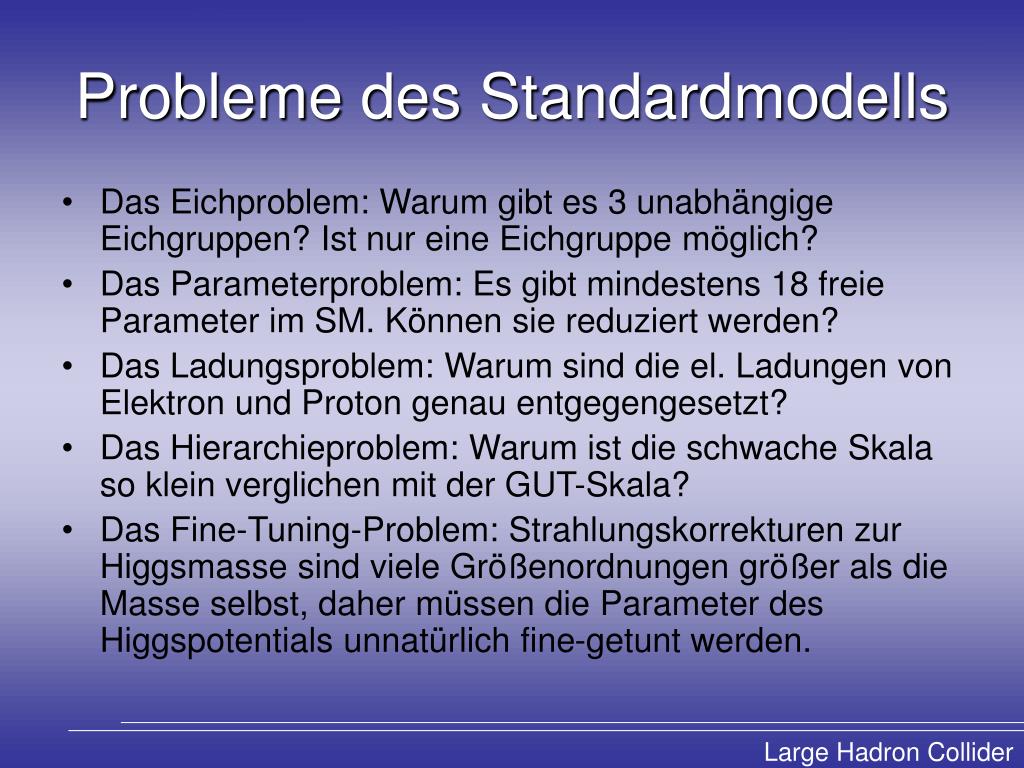 Probleme des Standardmodells

• Das Eichproblem: Warum gibt es 3 unabhängige Eichgruppen? Ist nur eine Eichgruppe möglich?
• Das Parameterproblem: Es gibt mindestens 18 freie Parameter im SM. Können sie reduziert werden?
• Das Ladungsproblem: Warum sind die el. Ladungen von Elektron und Proton genau entgegengesetzt?
• Das Hierarchieproblem: Warum ist die schwache Skala so klein verglichen mit der GUT-Skala?
• Das Fine-Tuning-Problem: Strahlungskorrekturen zur Higgsmasse sind viele Größenordnungen größer als die Masse selbst, daher müssen die Parameter des Higgspotentials unnatürlich fine-getunt werden.

Large Hadron Collider